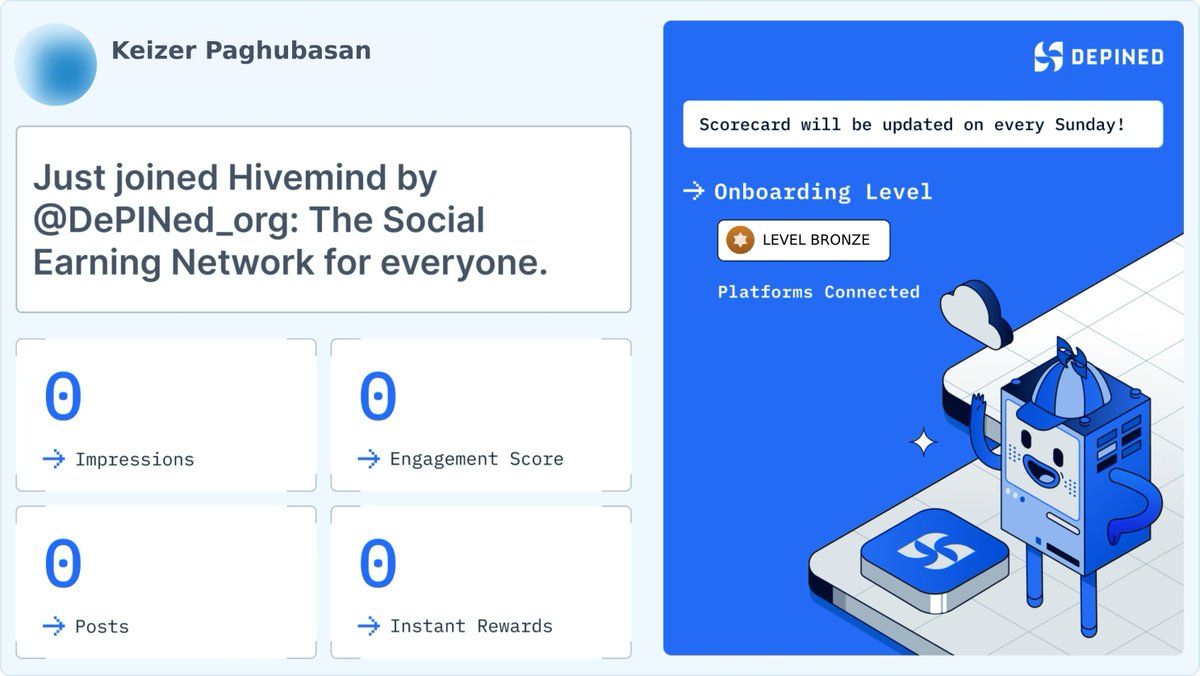 Keizer Paghubasan

Just joined Hivemind by @DePINed_org: The Social Earning Network for everyone.

0
→ Impressions

0
→ Engagement Score

0
→ Posts

0
→ Instant Rewards

DEPINED

Scorecard will be updated on every Sunday!

→ Onboarding Level

LEVEL BRONZE

Platforms Connected